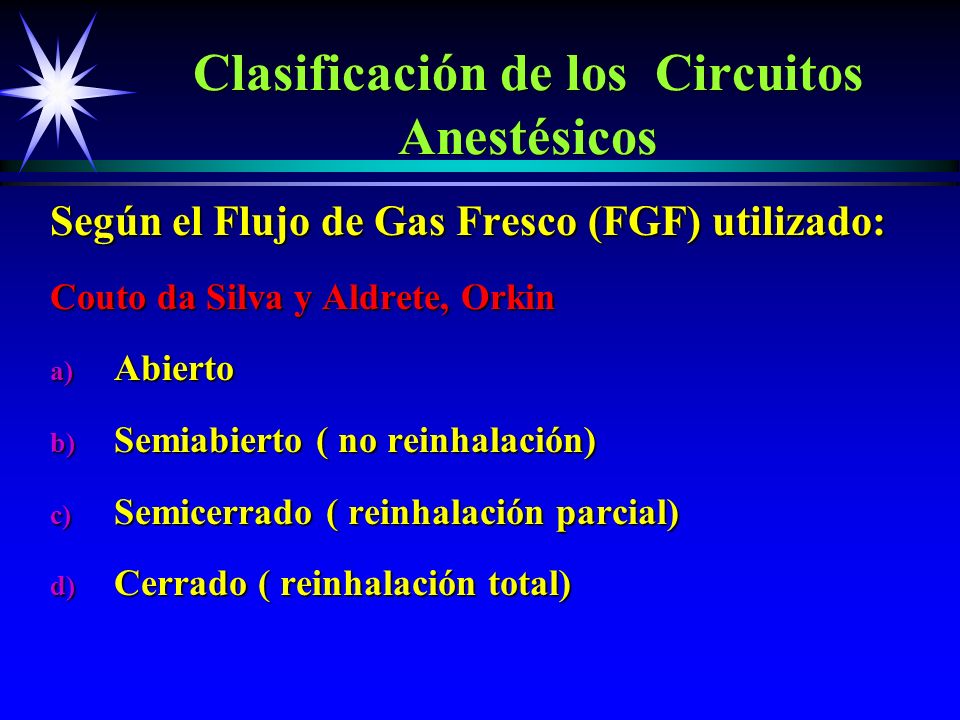 Clasificación de los  Circuitos Anestésicos

Según el Flujo de Gas Fresco (FGF) utilizado:

Couto da Silva y Aldrete, Orkin

a) Abierto

b) Semiabierto ( no reinhalación)

c) Semicerrado ( reinhalación parcial)

d) Cerrado ( reinhalación total)